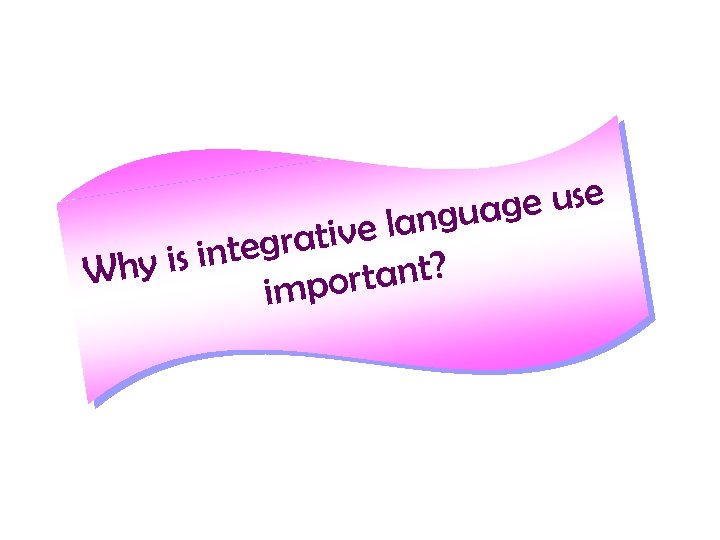 Why is integrative language use important?